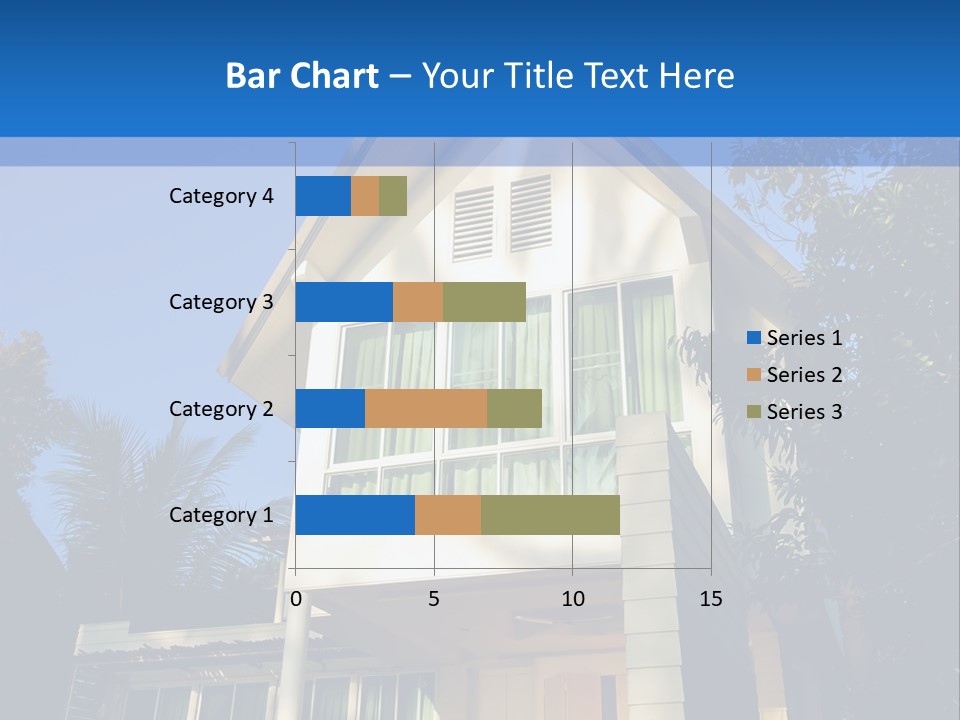 Bar Chart – Your Title Text Here

Category 4
Category 3
Category 2
Category 1

0
5
10
15

Series 1
Series 2
Series 3